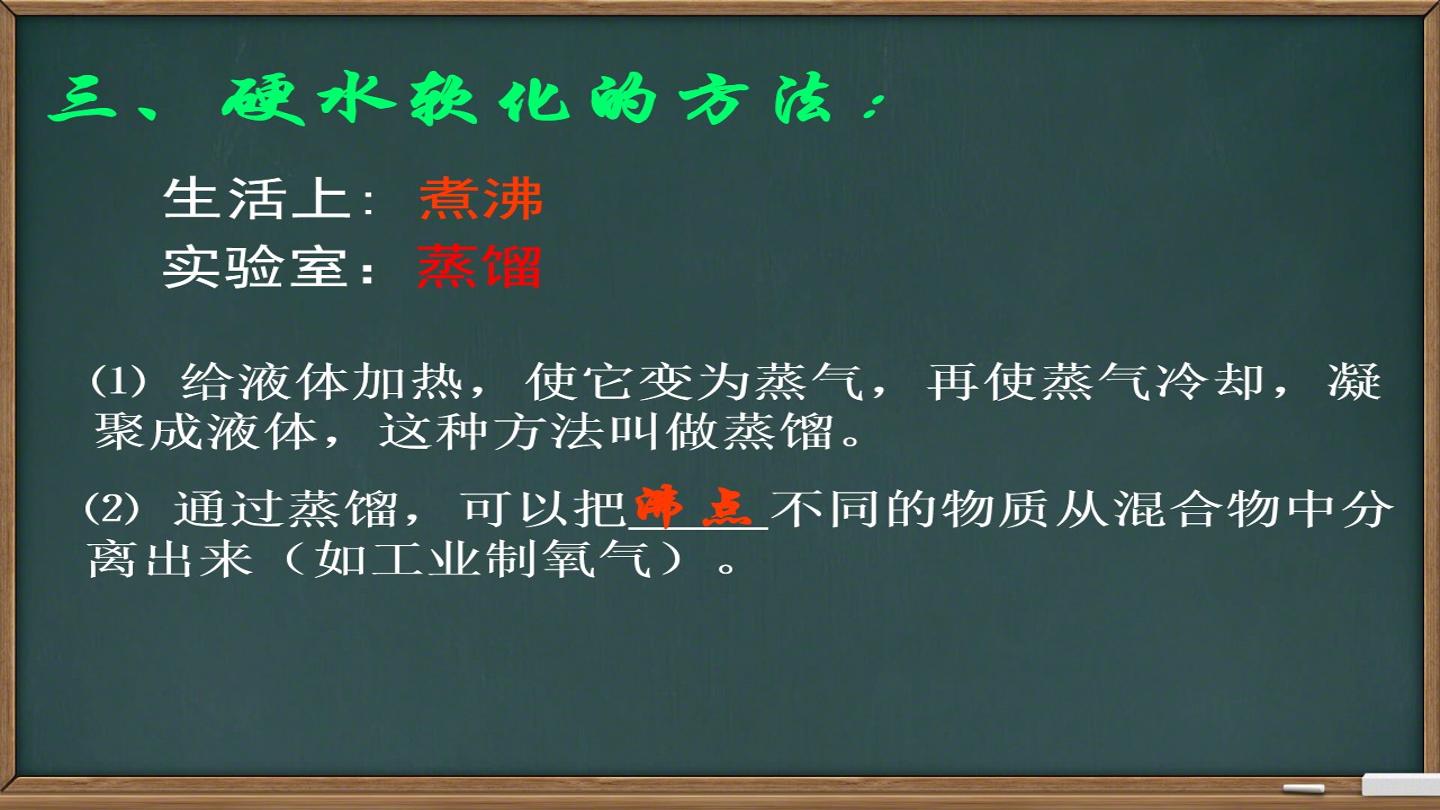 三、硬水软化的方法：

生活上：煮沸
实验室：蒸馏

(1) 给液体加热，使它变为蒸气，再使蒸气冷却，凝聚成液体，这种方法叫做蒸馏。

(2) 通过蒸馏，可以把沸点不同的物质从混合物中分离出来（如工业制氧气）。